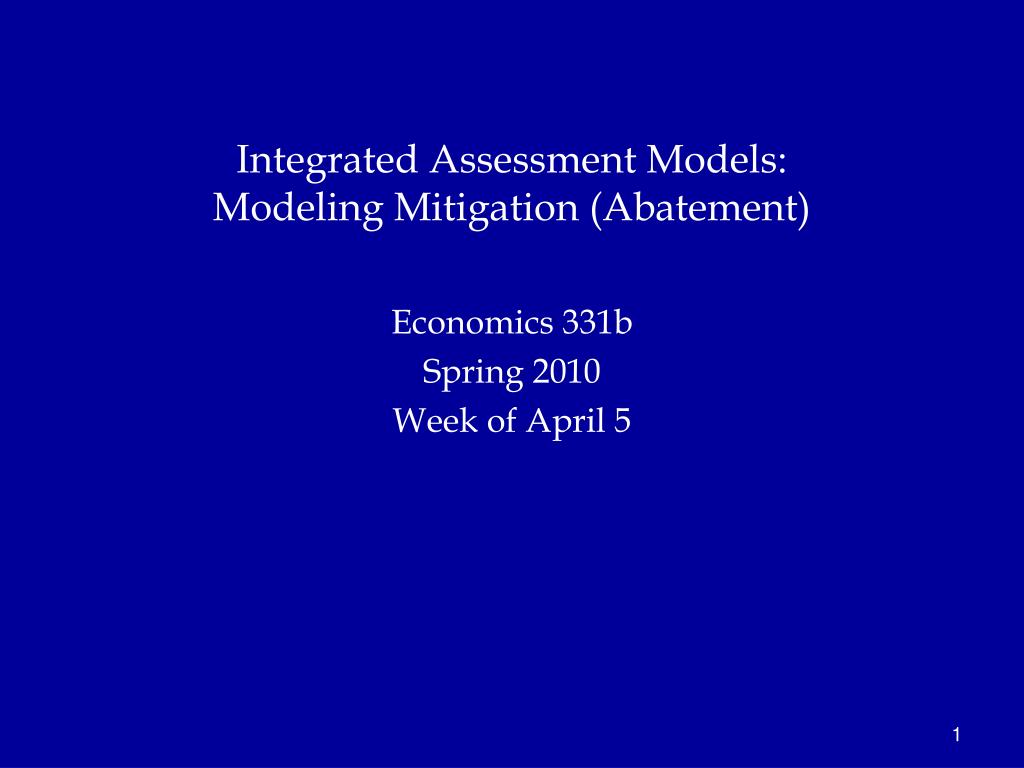 Integrated Assessment Models:
Modeling Mitigation (Abatement)

Economics 331b
Spring 2010
Week of April 5

1